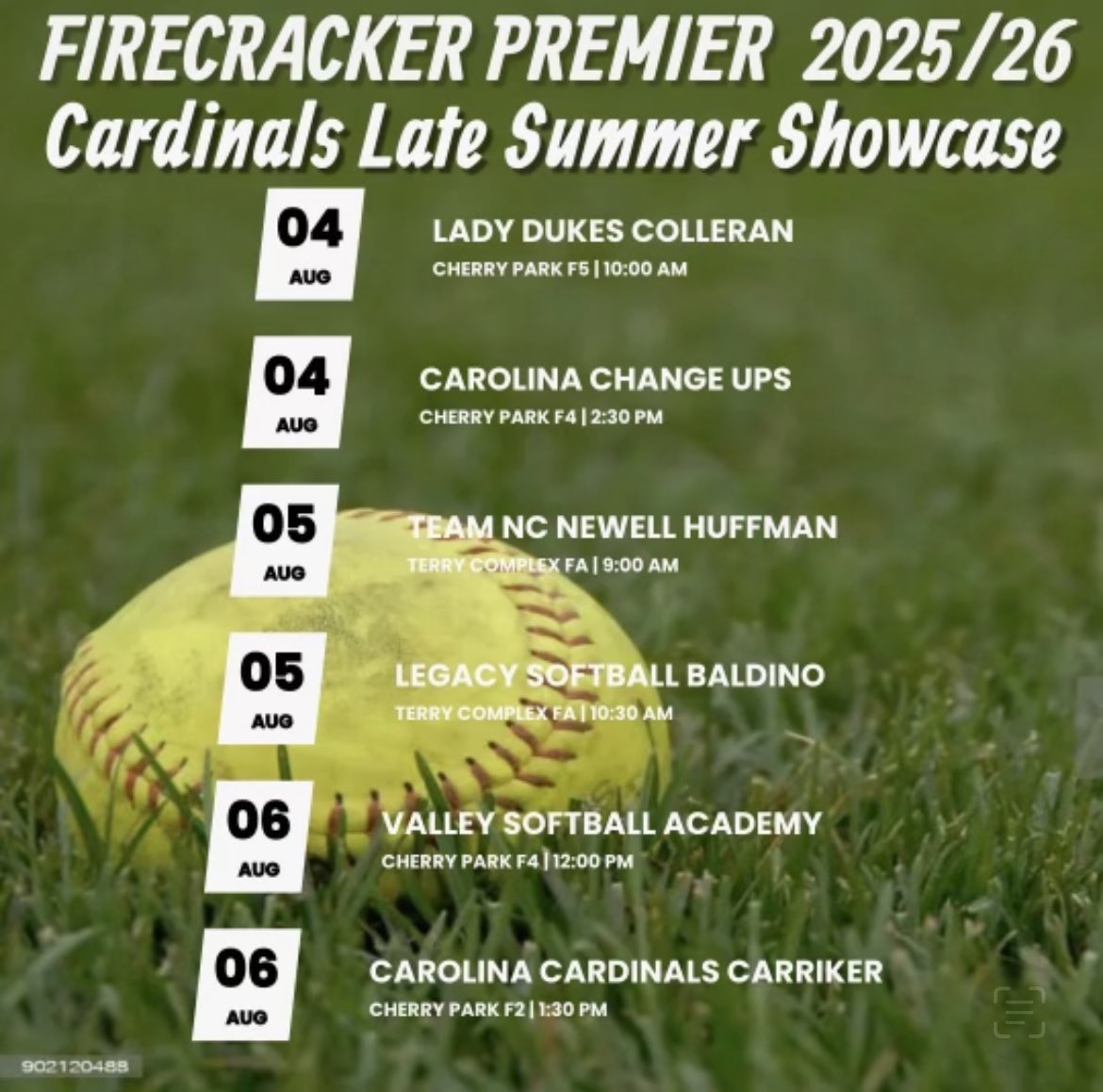 FIRECRACKER PREMIER 2025/26
Cardinals Late Summer Showcase

04
AUG
LADY DUKES COLLERAN
CHERRY PARK F5 | 10:00 AM

04
AUG
CAROLINA CHANGE UPS
CHERRY PARK F4 | 2:30 PM

05
AUG
TEAM NC NEWELL HUFFMAN
TERRY COMPLEX FA | 9:00 AM

05
AUG
LEGACY SOFTBALL BALDINO
TERRY COMPLEX FA | 10:30 AM

06
AUG
VALLEY SOFTBALL ACADEMY
CHERRY PARK F4 | 12:00 PM

06
AUG
CAROLINA CARDINALS CARRIKER
CHERRY PARK F2 | 1:30 PM

902120488